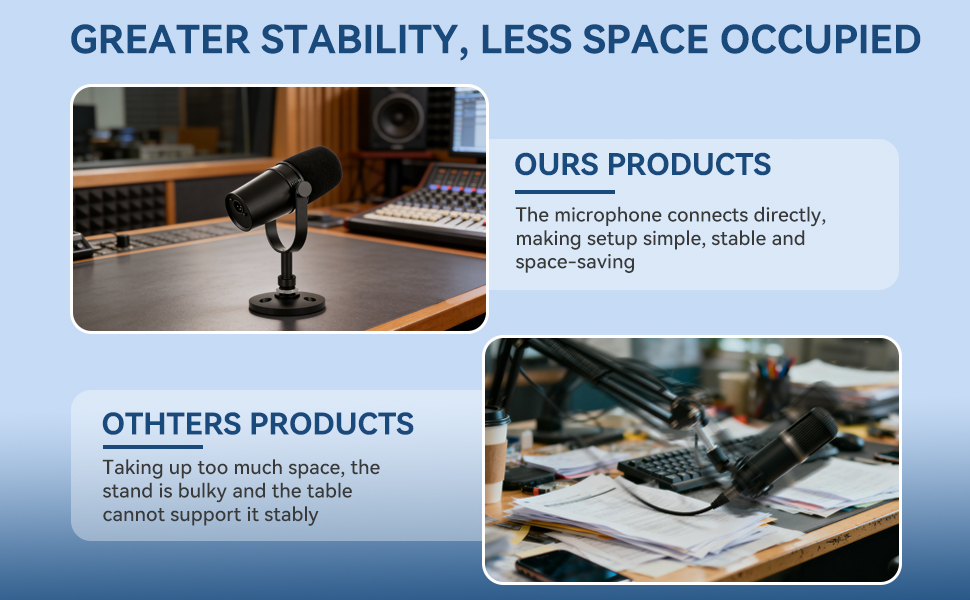 GREATER STABILITY, LESS SPACE OCCUPIED

OURS PRODUCTS

The microphone connects directly, making setup simple, stable and space-saving

OTHTERS PRODUCTS

Taking up too much space, the stand is bulky and the table cannot support it stably